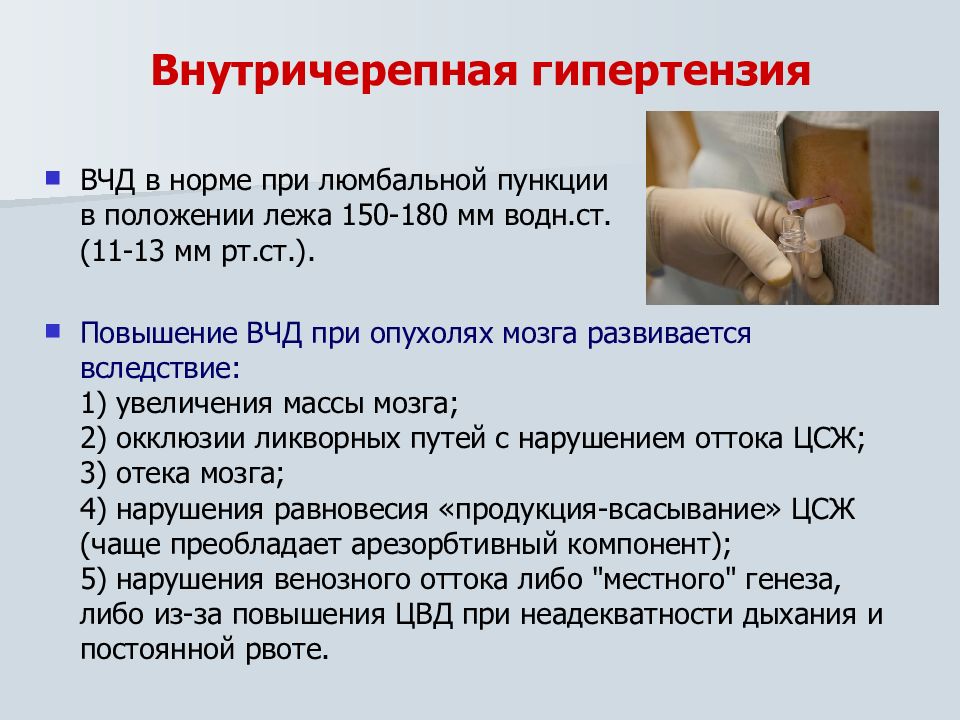 Внутричерепная гипертензия

ВЧД в норме при люмбальной пункции в положении лежа 150-180 мм водн.ст. (11-13 мм рт.ст.).

Повышение ВЧД при опухолях мозга развивается вследствие:
1) увеличения массы мозга;
2) окклюзии ликворных путей с нарушением оттока ЦСЖ;
3) отека мозга;
4) нарушения равновесия «продукция-всасывание» ЦСЖ (чаще преобладает арезорбтивный компонент);
5) нарушения венозного оттока либо "местного" генеза, либо из-за повышения ЦВД при неадекватности дыхания и постоянной рвоте.